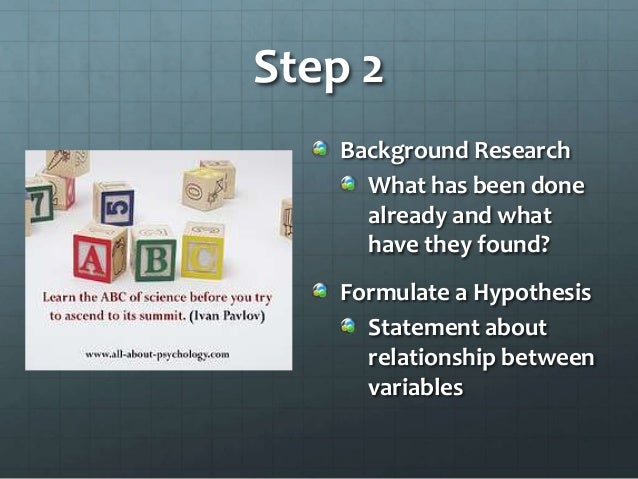 Step 2

7
5
A
B
C

Learn the ABC of science before you try to ascend to its summit. (Ivan Pavlov)

www.all-about-psychology.com

Background Research

What has been done already and what have they found?

Formulate a Hypothesis

Statement about relationship between variables